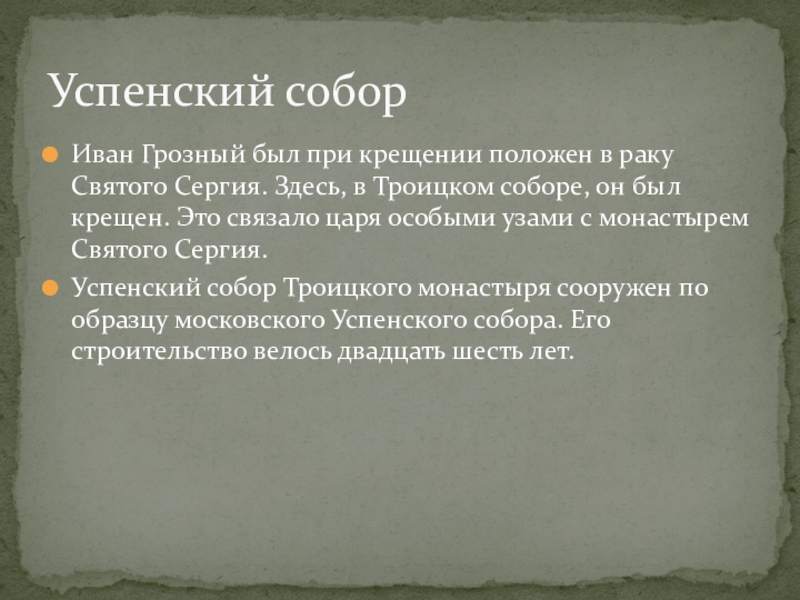 Успенский собор

Иван Грозный был при крещении положен в раку Святого Сергия. Здесь, в Троицком соборе, он был крещен. Это связало царя особыми узами с монастырем Святого Сергия.

Успенский собор Троицкого монастыря сооружен по образцу московского Успенского собора. Его строительство велось двадцать шесть лет.